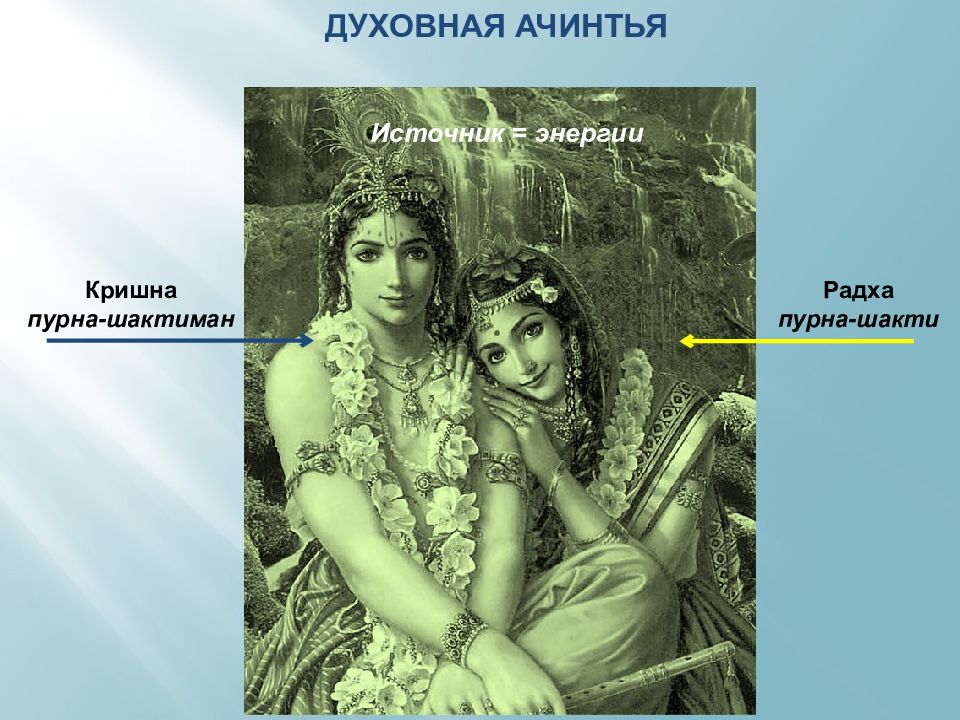 ДУХОВНАЯ АЧИНТЬЯ

Источник = энергии

Кришна
пурна-шактиман

Радха
пурна-шакти